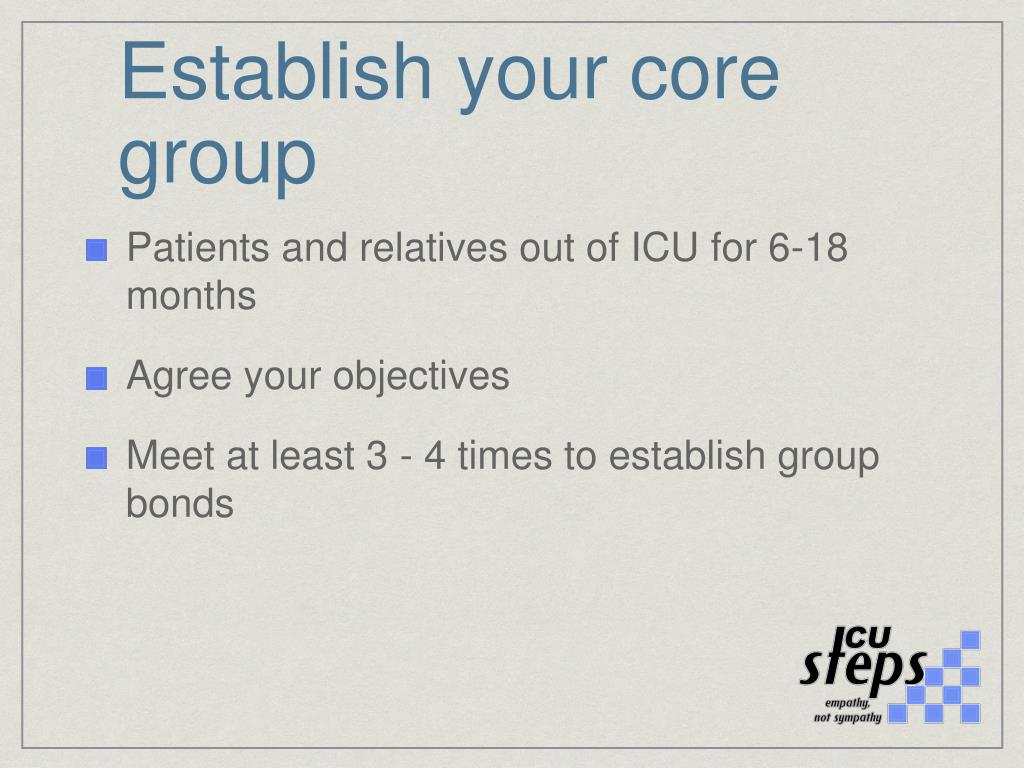 Establish your core group

Patients and relatives out of ICU for 6-18 months

Agree your objectives

Meet at least 3 - 4 times to establish group bonds

ICU steps
empathy, not sympathy